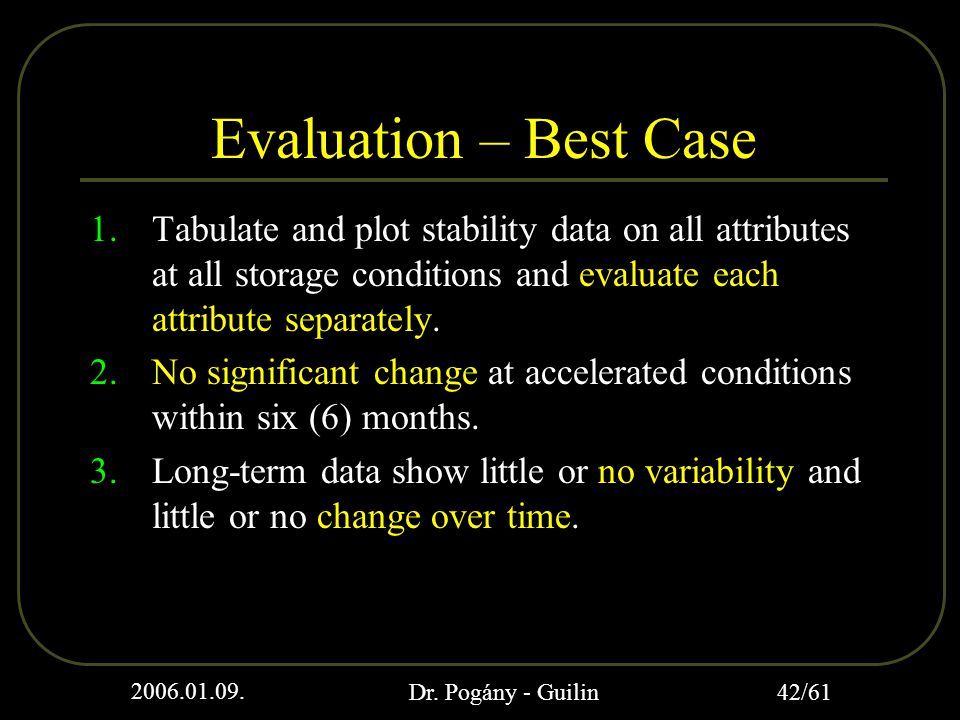 Evaluation – Best Case

1. Tabulate and plot stability data on all attributes at all storage conditions and evaluate each attribute separately.

2. No significant change at accelerated conditions within six (6) months.

3. Long-term data show little or no variability and little or no change over time.

2006.01.09.

Dr. Pogány - Guilin

42/61